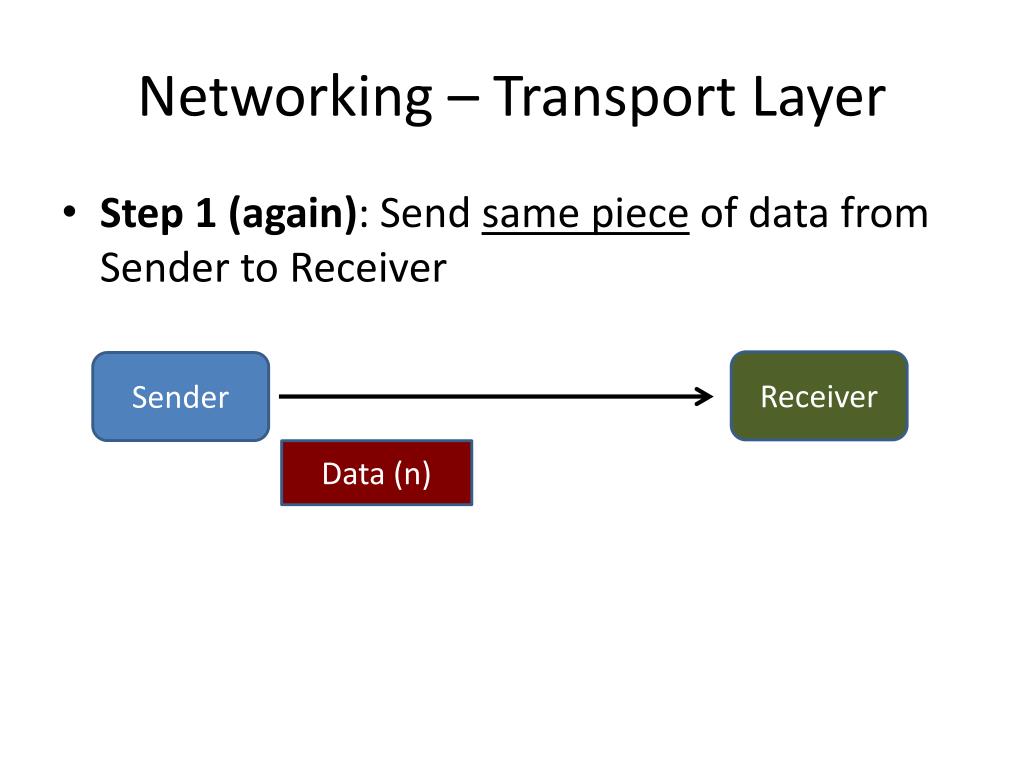 Networking – Transport Layer

• Step 1 (again): Send same piece of data from Sender to Receiver

Sender

Receiver

Data (n)